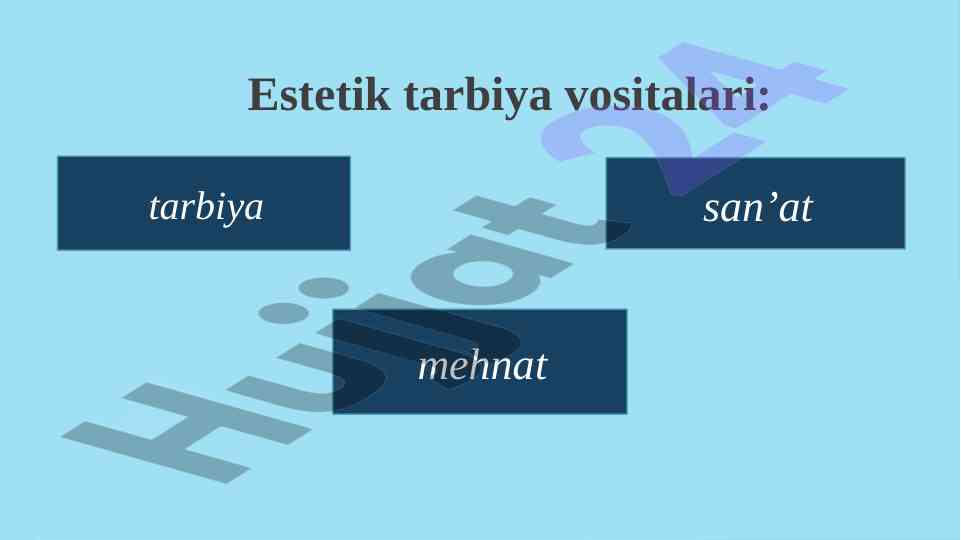 Estetik tarbiya vositalari:

tarbiya

san’at

mehnat

Hujjat24